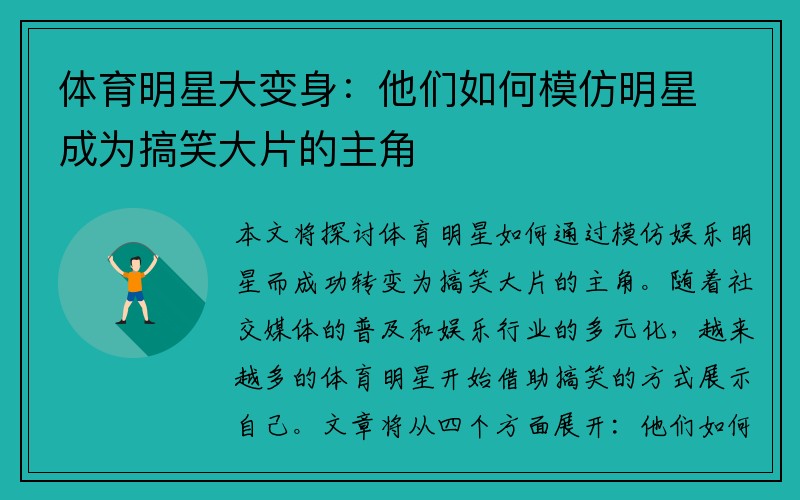 体育明星大变身：他们如何模仿明星成为搞笑大片的主角

本文将探讨体育明星如何通过模仿娱乐明星而成功转变为搞笑大片的主角。随着社交媒体的普及和娱乐行业的多元化，越来越多的体育明星开始借助搞笑的方式展示自己。文章将从四个方面展开：他们如何